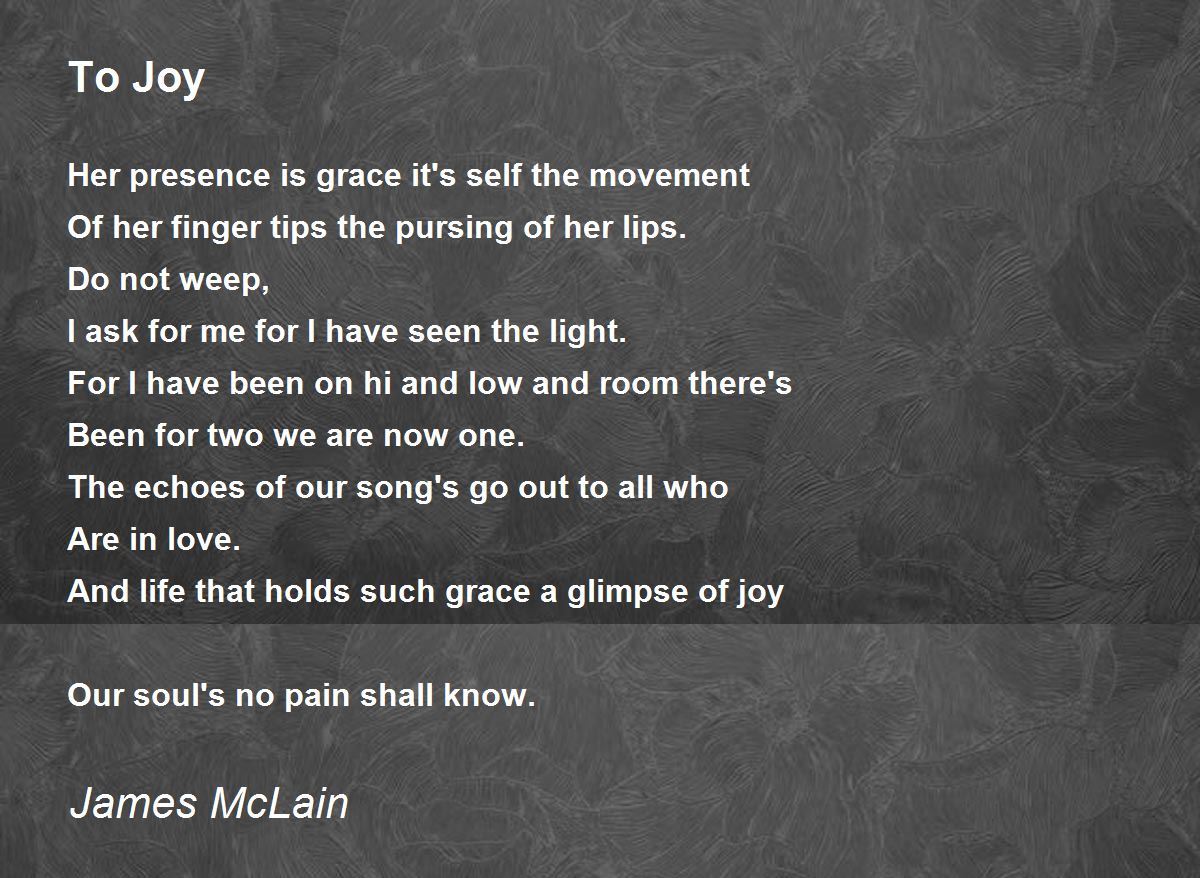 To Joy

Her presence is grace it's self the movement
Of her finger tips the pursing of her lips.
Do not weep,
I ask for me for I have seen the light.
For I have been on hi and low and room there's
Been for two we are now one.
The echoes of our song's go out to all who
Are in love.
And life that holds such grace a glimpse of joy

Our soul's no pain shall know.

James McLain